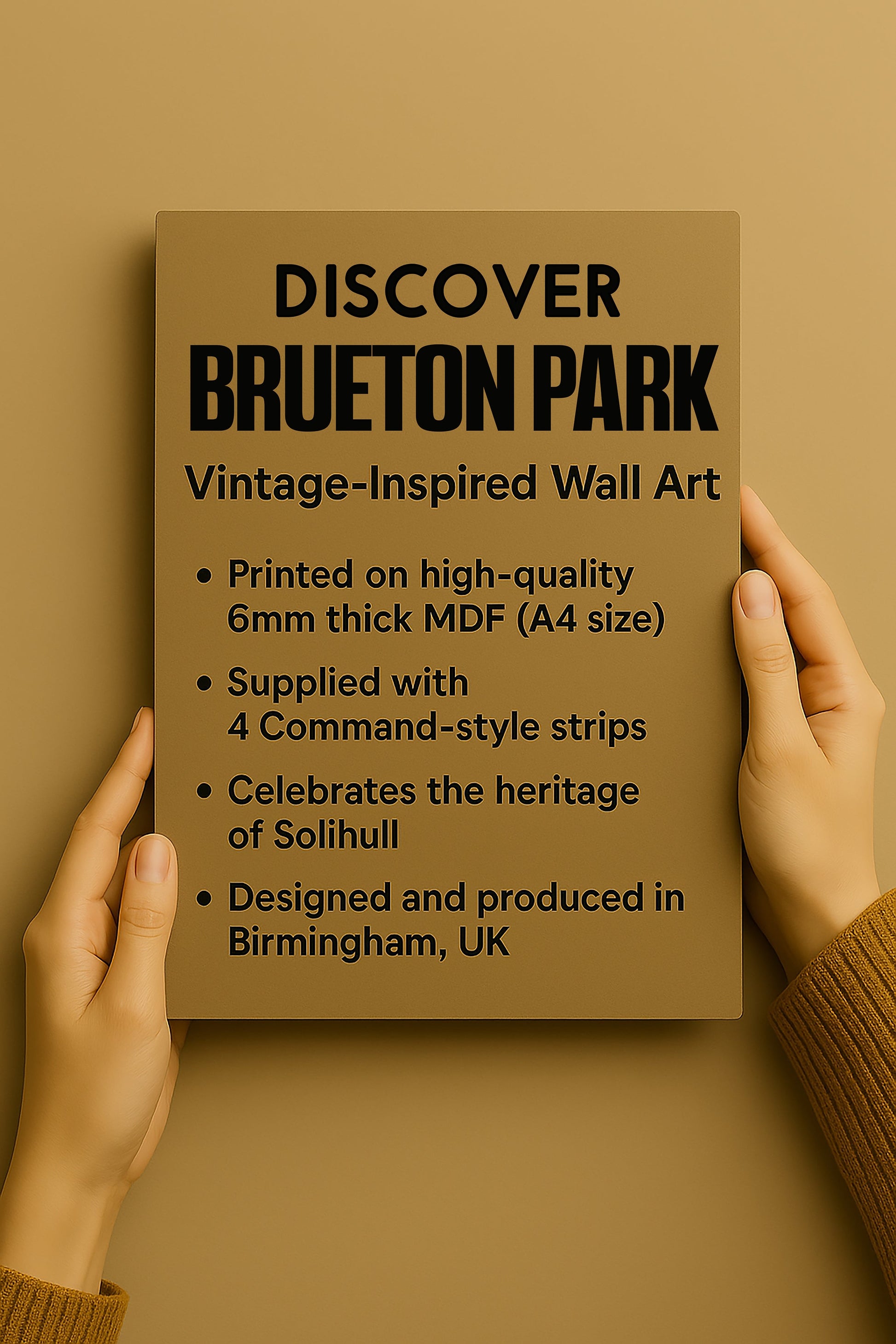 DISCOVER
BRUETON PARK

Vintage-Inspired Wall Art

• Printed on high-quality 6mm thick MDF (A4 size)

• Supplied with 4 Command-style strips

• Celebrates the heritage of Solihull

• Designed and produced in Birmingham, UK